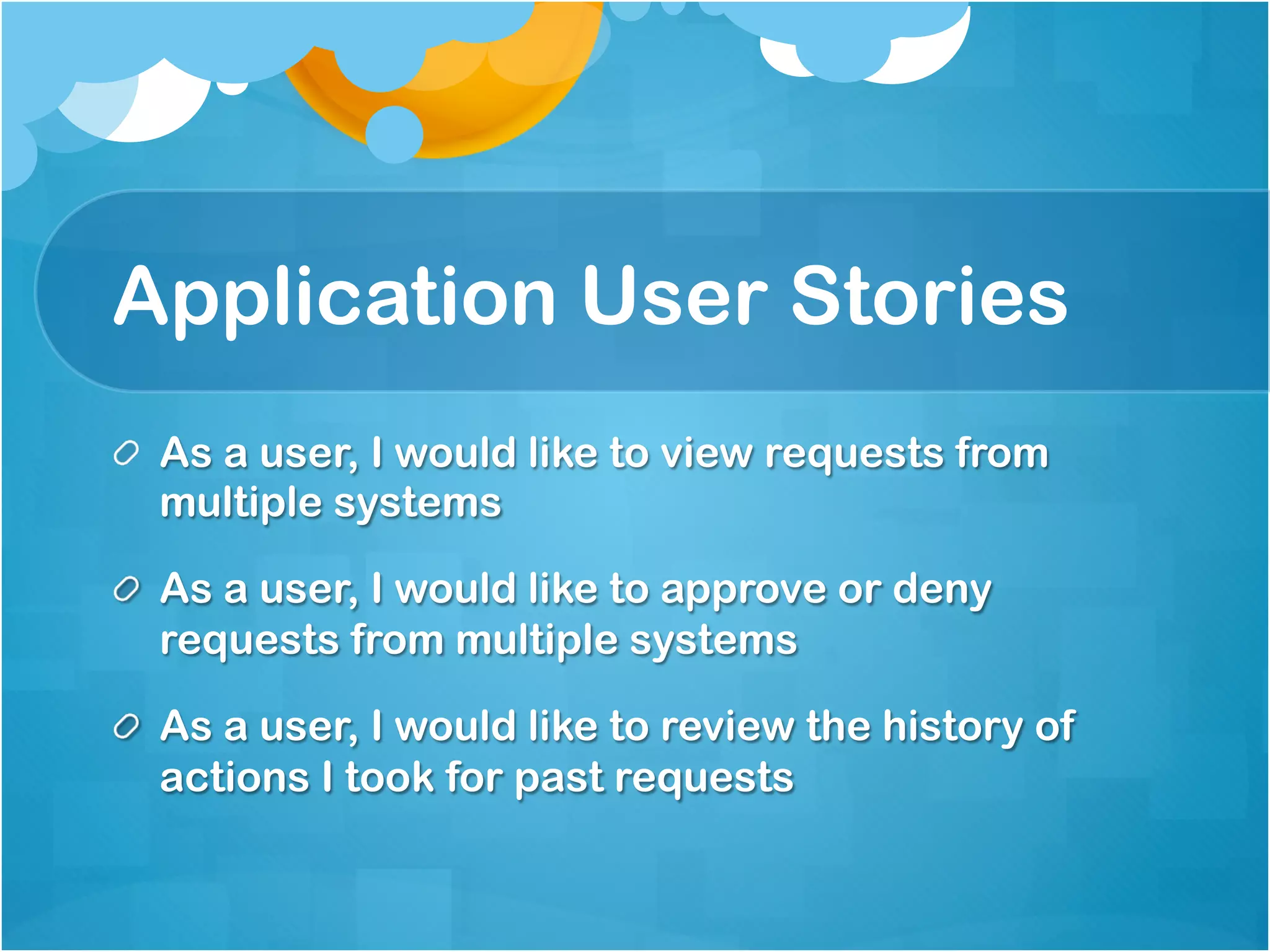 Application User Stories

As a user, I would like to view requests from multiple systems

As a user, I would like to approve or deny requests from multiple systems

As a user, I would like to review the history of actions I took for past requests